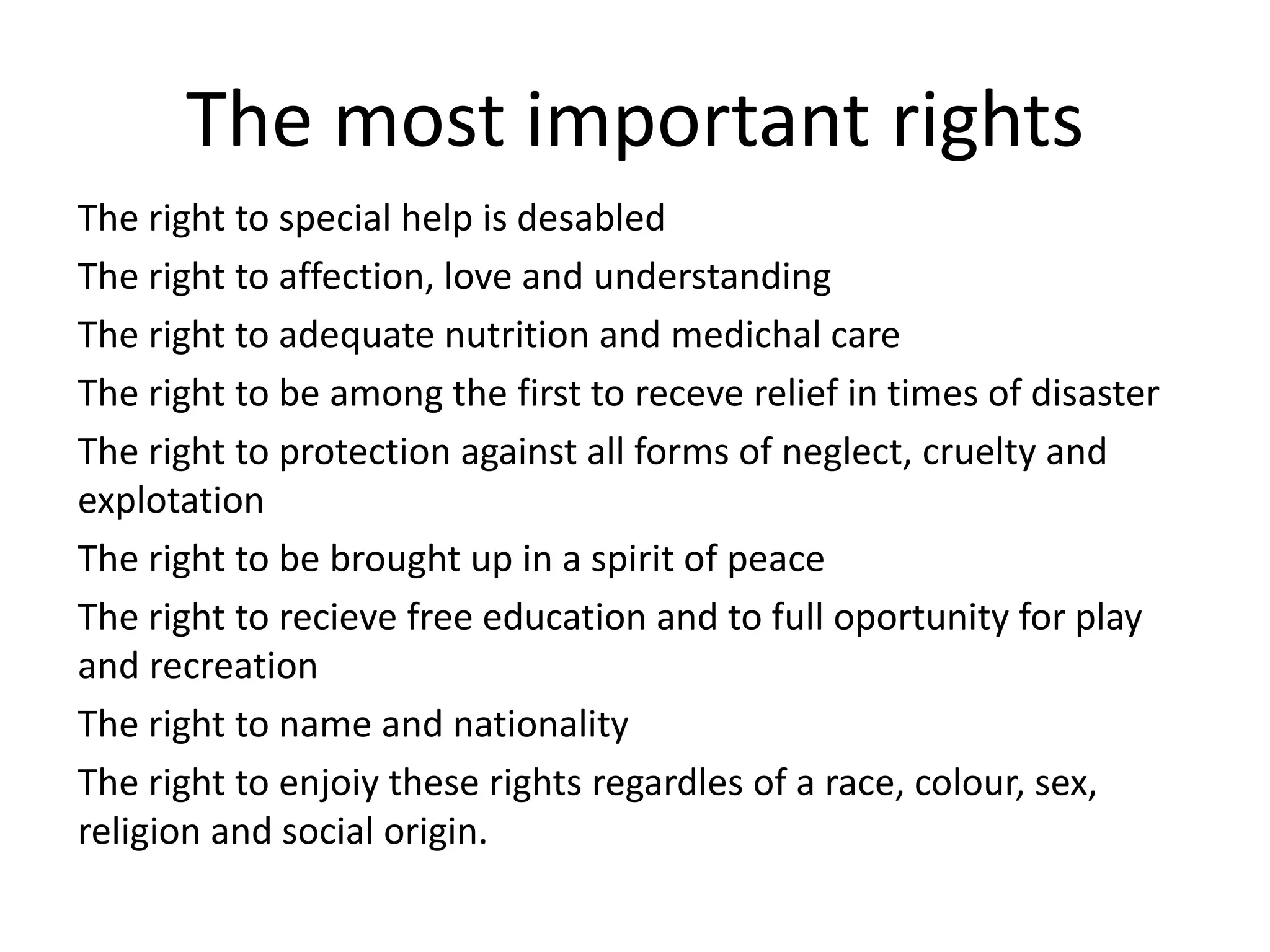 The most important rights

The right to special help is desabled

The right to affection, love and understanding

The right to adequate nutrition and medichal care

The right to be among the first to receve relief in times of disaster

The right to protection against all forms of neglect, cruelty and explotation

The right to be brought up in a spirit of peace

The right to recieve free education and to full oportunity for play and recreation

The right to name and nationality

The right to enjoiy these rights regardles of a race, colour, sex, religion and social origin.